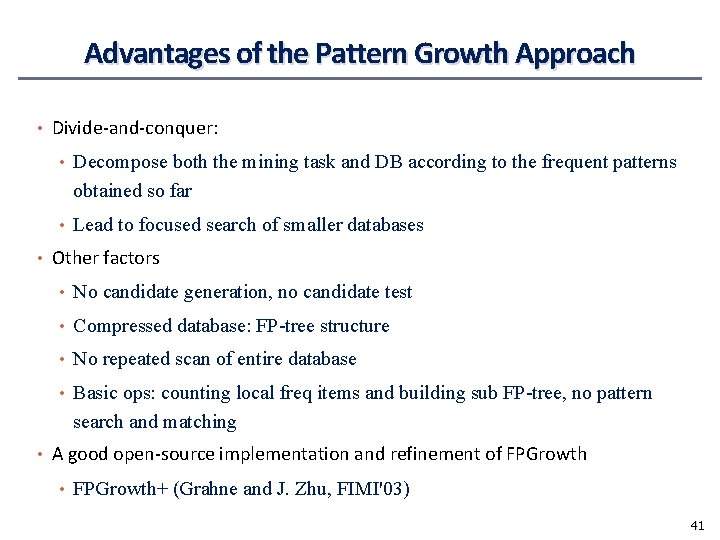 Advantages of the Pattern Growth Approach

• Divide-and-conquer:

• Decompose both the mining task and DB according to the frequent patterns obtained so far

• Lead to focused search of smaller databases

• Other factors

• No candidate generation, no candidate test

• Compressed database: FP-tree structure

• No repeated scan of entire database

• Basic ops: counting local freq items and building sub FP-tree, no pattern search and matching

• A good open-source implementation and refinement of FPGrowth

• FPGrowth+ (Grahne and J. Zhu, FIMI'03)

41